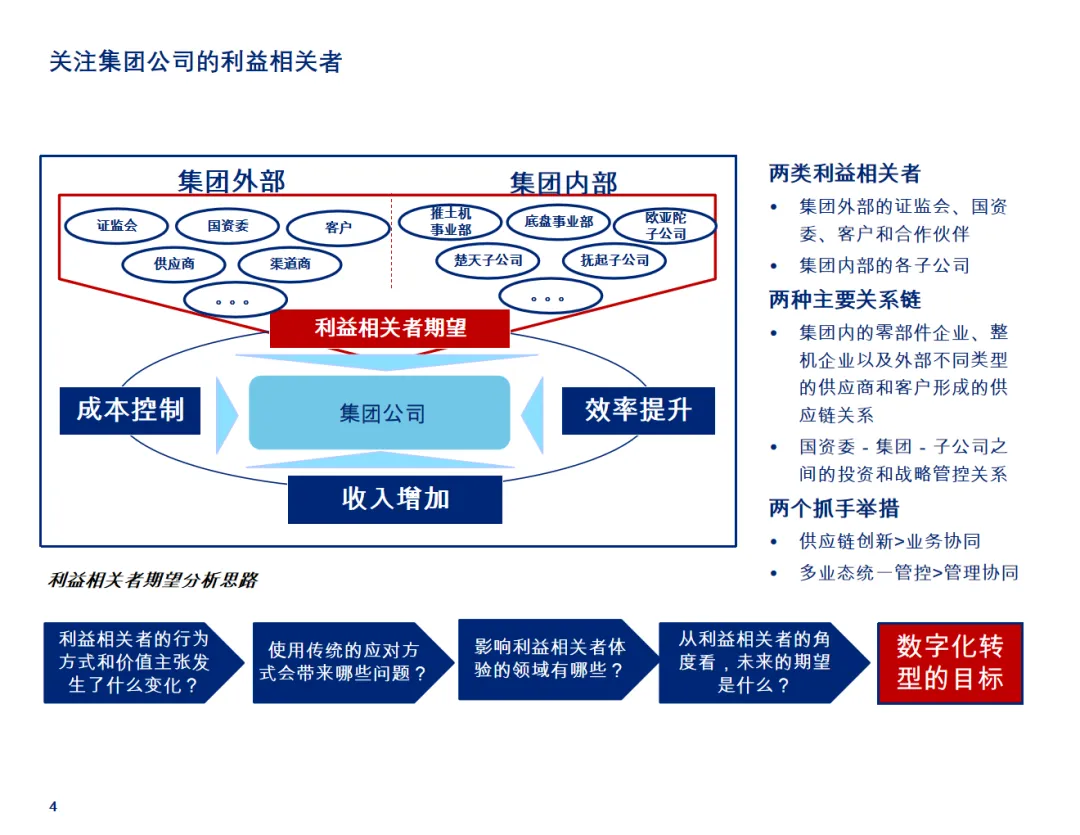 关注集团公司的利益相关者

集团外部

证监会 国资委 客户

供应商 渠道商

。。。

集团内部

推土机事业部 底盘事业部 欧亚陀子公司

楚天子公司 抚起子公司

。。。

利益相关者期望

成本控制

集团公司

效率提升

收入增加

两类利益相关者

• 集团外部的证监会、国资委、客户和合作伙伴

• 集团内部的各子公司

两种主要关系链

• 集团内的零部件企业、整机企业以及外部不同类型的供应商和客户形成的供应链关系

• 国资委 - 集团 - 子公司之间的投资和战略管控关系

两个抓手举措

• 供应链创新>业务协同

• 多业态统一管控>管理协同

利益相关者期望分析思路

利益相关者的行为方式和价值主张发生了什么变化？

使用传统的应对方式会带来哪些问题？

影响利益相关者体验的领域有哪些？

从利益相关者的角度看，未来的期望是什么？

数字化转型的目标

4